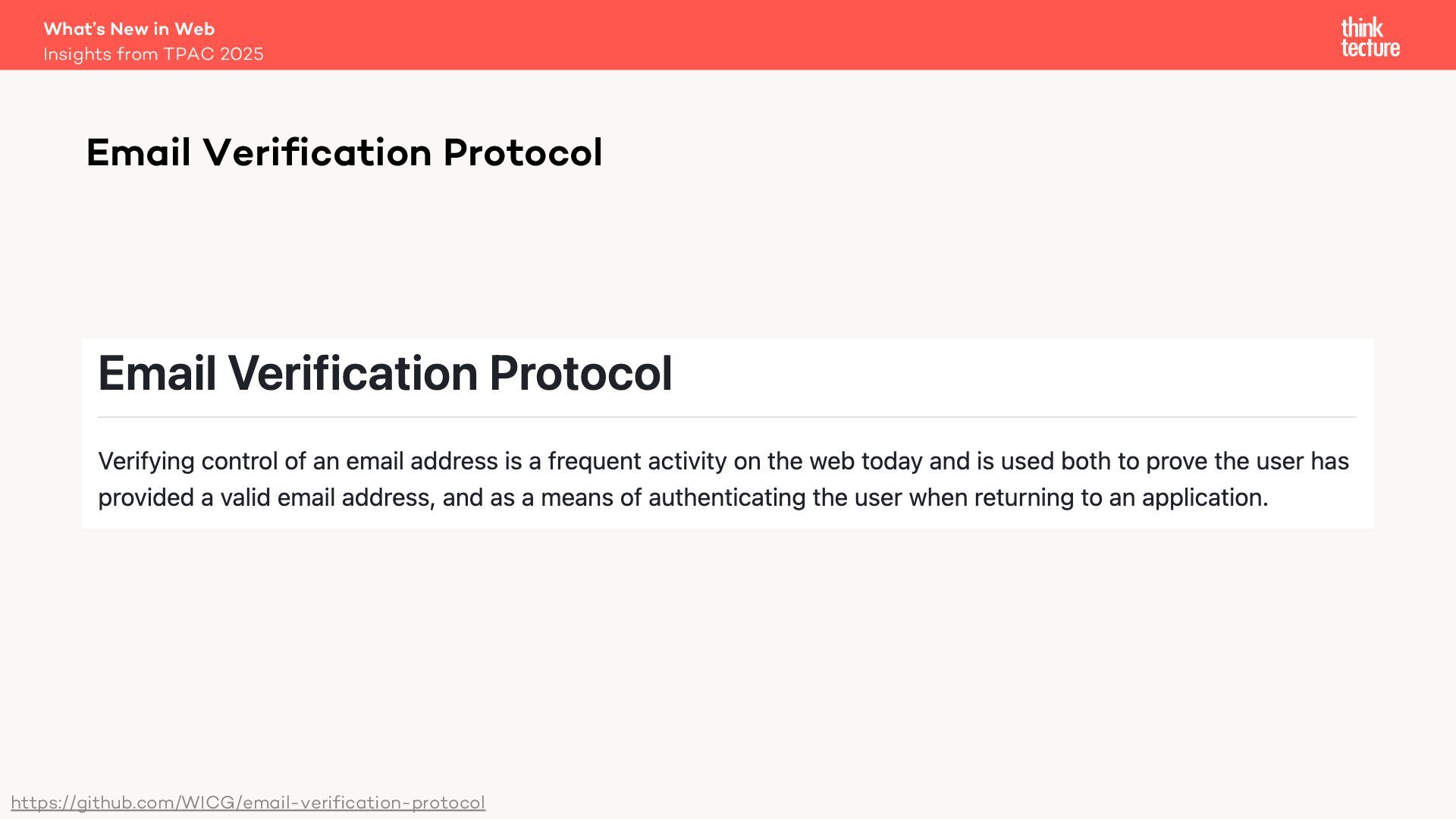 What's New in Web
Insights from TPAC 2025

think
tecture

Email Verification Protocol

Email Verification Protocol

Verifying control of an email address is a frequent activity on the web today and is used both to prove the user has provided a valid email address, and as a means of authenticating the user when returning to an application.

https://github.com/WICG/email-verification-protocol